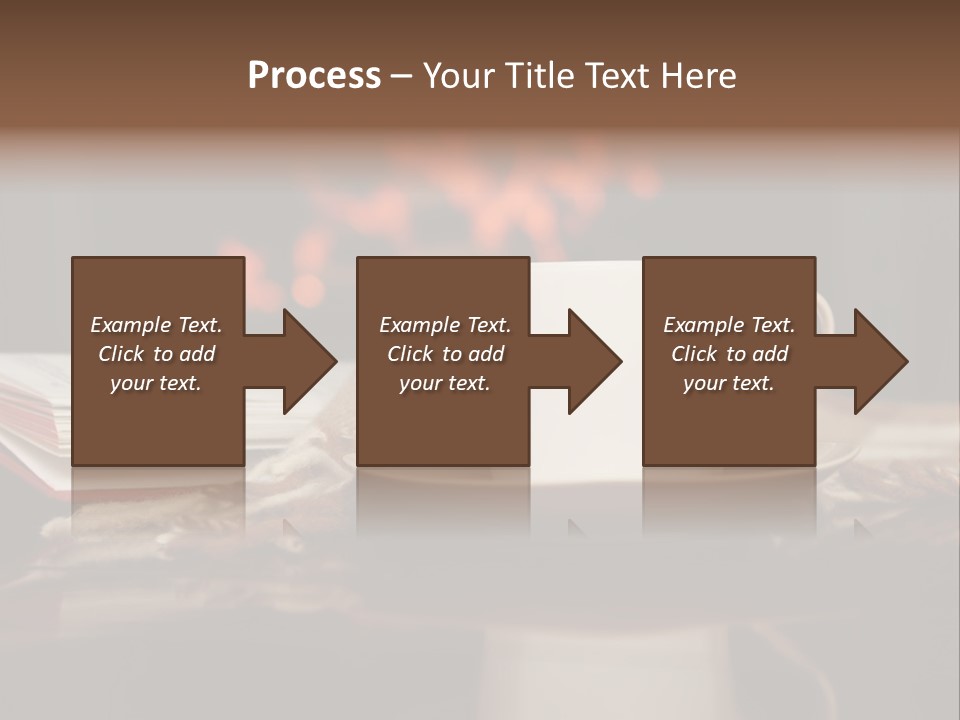 Process – Your Title Text Here

Example Text. Click to add your text.

Example Text. Click to add your text.

Example Text. Click to add your text.